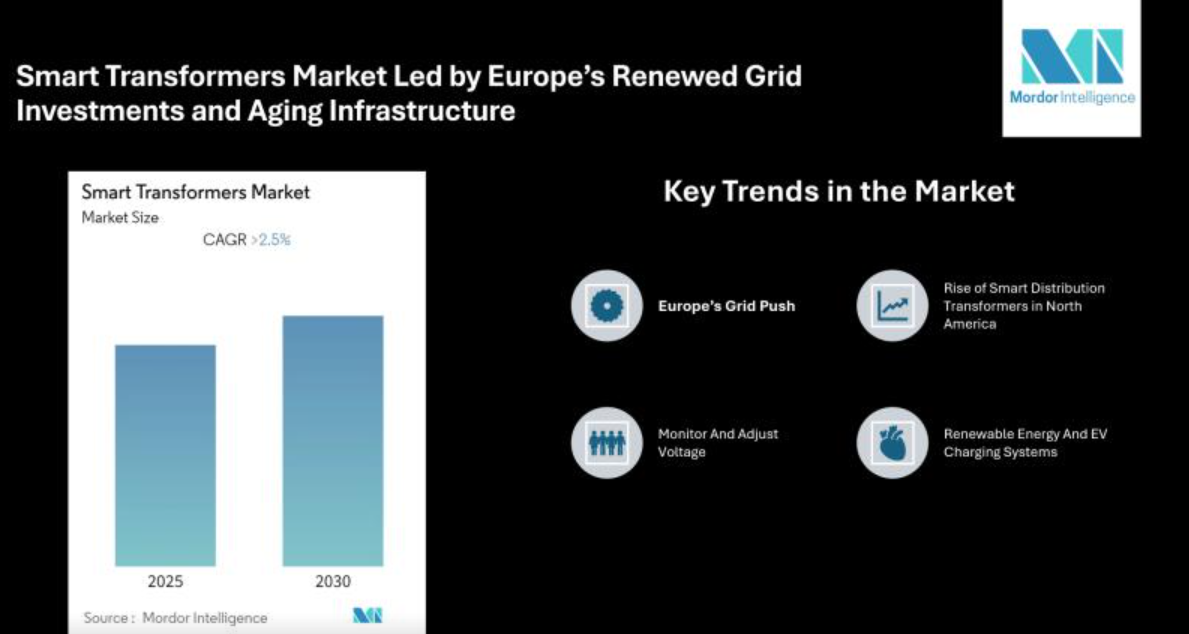 Smart Transformers Market Led by Europe's Renewed Grid Investments and Aging Infrastructure

Mordor Intelligence

Smart Transformers Market
Market Size
CAGR >2.5%

2025
2030

Source : Mordor Intelligence

Key Trends in the Market

Europe's Grid Push

Rise of Smart Distribution Transformers in North America

Monitor And Adjust Voltage

Renewable Energy And EV Charging Systems